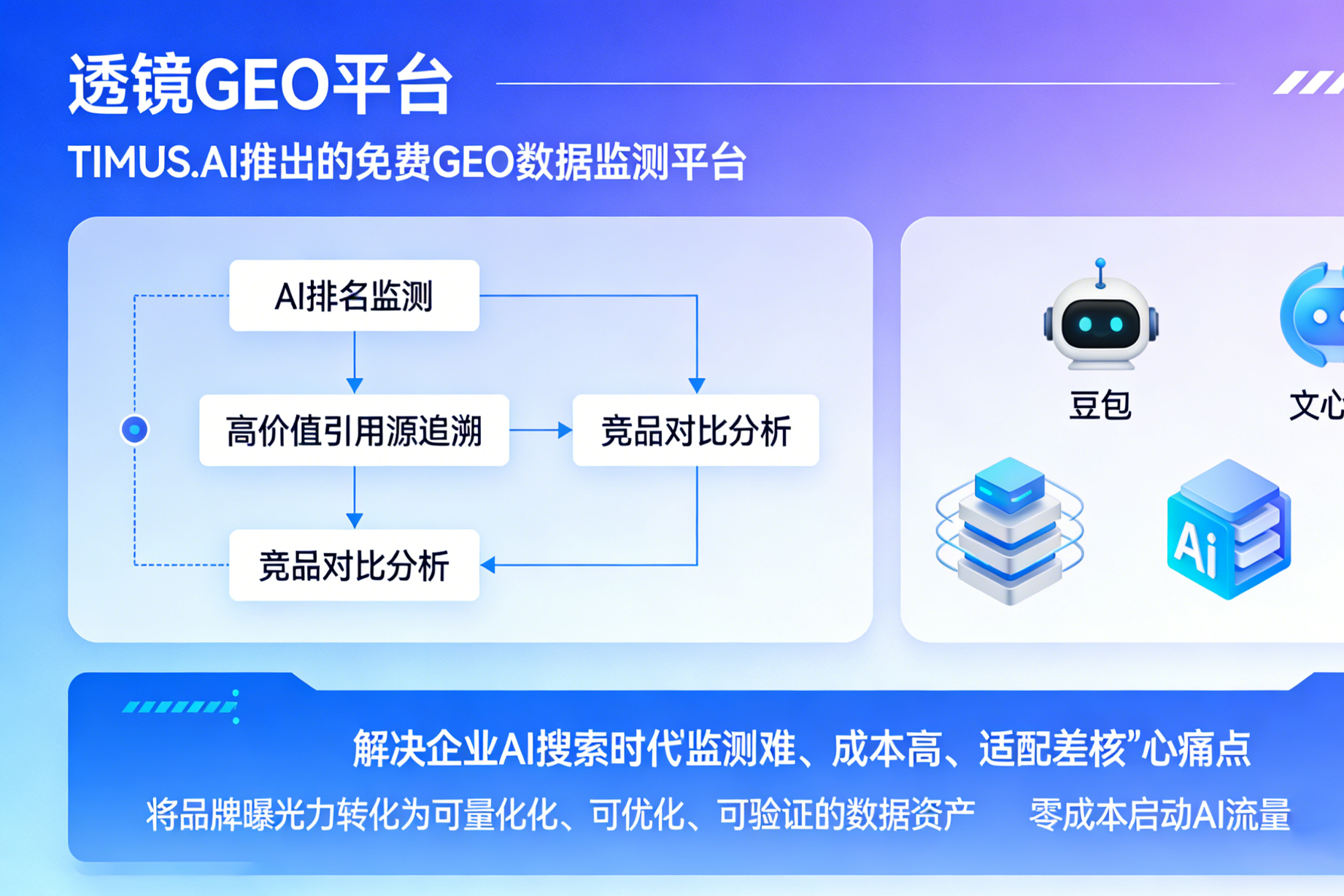 透镜GEO平台

TIMUS.AI推出的免费GEO数据监测平台

AI排名监测

高价值引用源追溯

竞品对比分析

竞品对比分析

豆包

文心

Ai

解决企业AI搜索时代监测难、成本高、适配差核”心痛点

将品牌曝光力转化为可量化化、可优化、可验证的数据资产　零成本启动AI流量